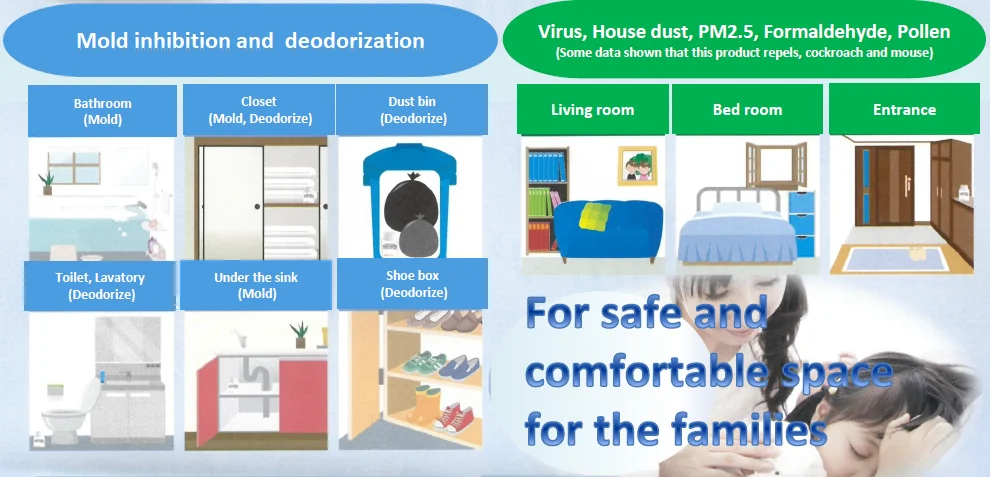 Mold inhibition and deodorization

Bathroom (Mold)

Closet (Mold, Deodorize)

Dust bin (Deodorize)

Toilet, Lavatory (Deodorize)

Under the sink (Mold)

Shoe box (Deodorize)

Virus, House dust, PM2.5, Formaldehyde, Pollen
(Some data shown that this product repels, cockroach and mouse)

Living room

Bed room

Entrance

For safe and comfortable space for the families